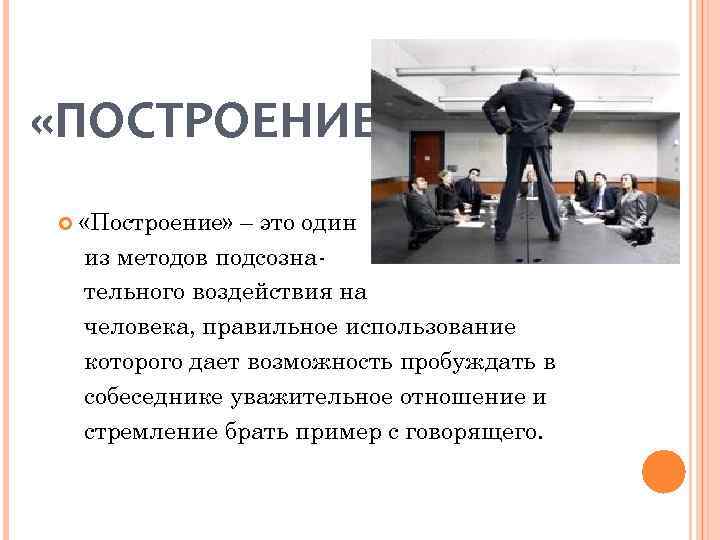 «ПОСТРОЕНИЕ

«Построение» – это один из методов подсознательного воздействия на человека, правильное использование которого дает возможность пробуждать в собеседнике уважительное отношение и стремление брать пример с говорящего.